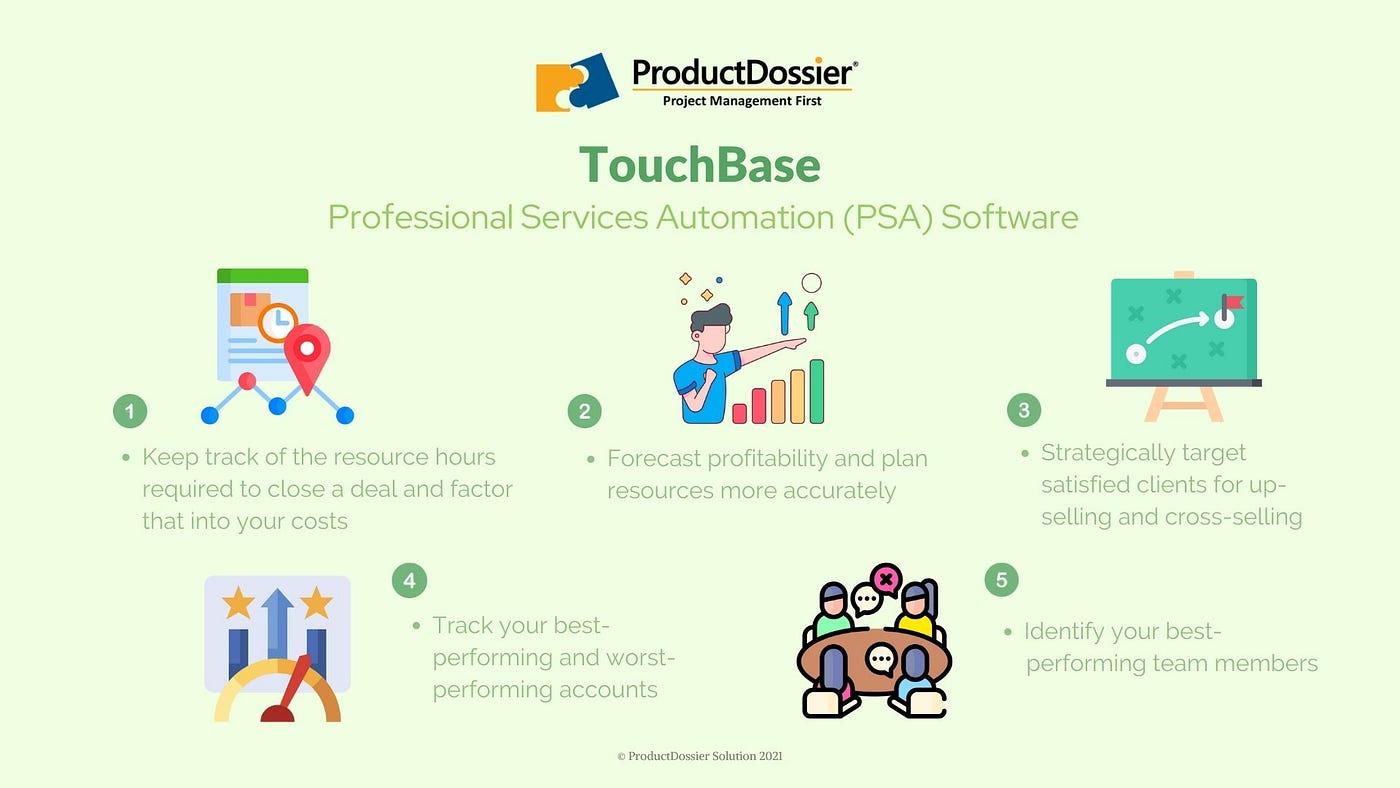 ProductDossier®
Project Management First

TouchBase

Professional Services Automation (PSA) Software

1

• Keep track of the resource hours required to close a deal and factor that into your costs

2

• Forecast profitability and plan resources more accurately

3

• Strategically target satisfied clients for up-selling and cross-selling

4

• Track your best-performing and worst-performing accounts

5

• Identify your best-performing team members

© ProductDossier Solution 2021